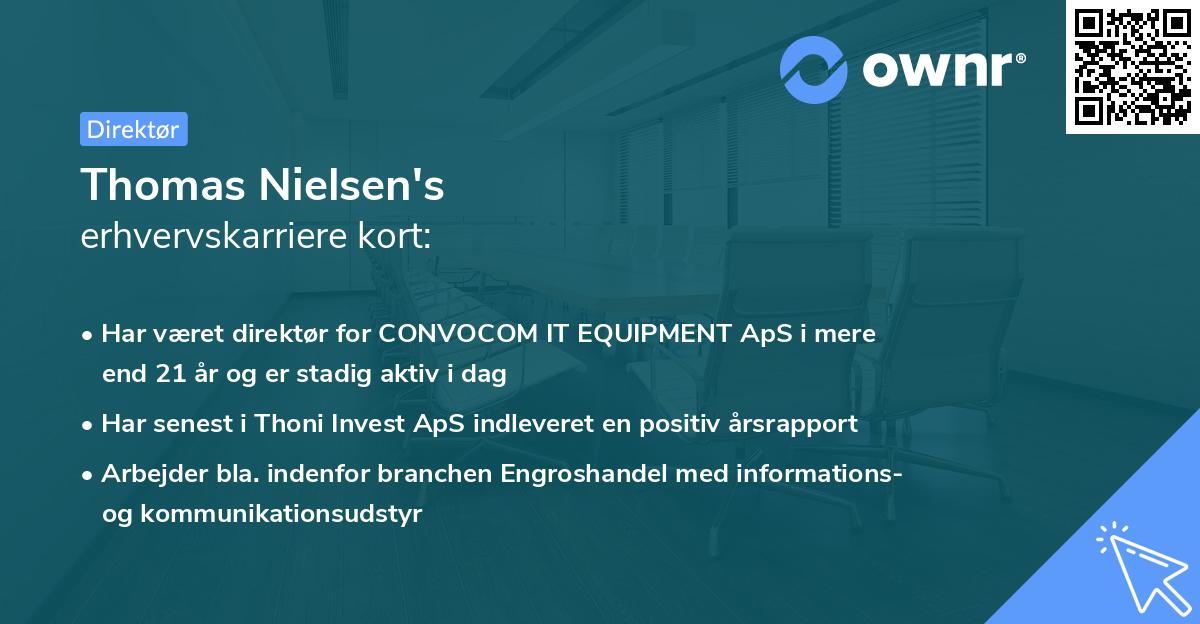 ownr®

Direktør

Thomas Nielsen's
erhvervskarriere kort:

• Har været direktør for CONVOCOM IT EQUIPMENT ApS i mere end 21 år og er stadig aktiv i dag

• Har senest i Thoni Invest ApS indleveret en positiv årsrapport

• Arbejder bla. indenfor branchen Engroshandel med informations- og kommunikationsudstyr